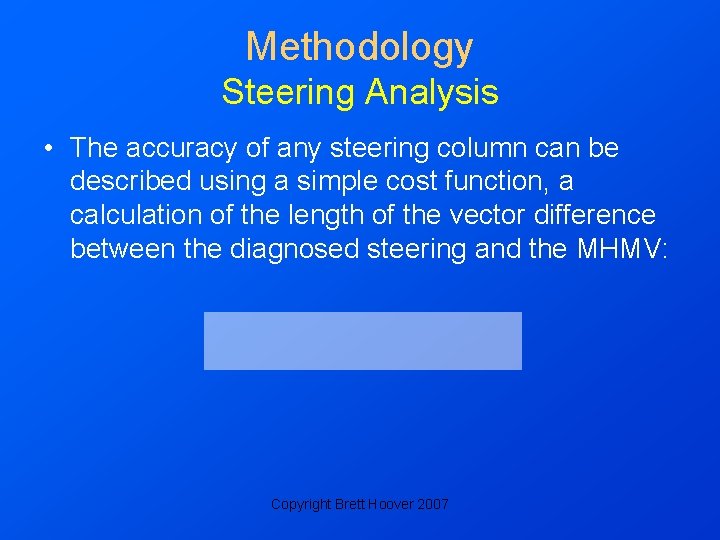 Methodology
Steering Analysis

• The accuracy of any steering column can be described using a simple cost function, a calculation of the length of the vector difference between the diagnosed steering and the MHMV:

Copyright Brett Hoover 2007